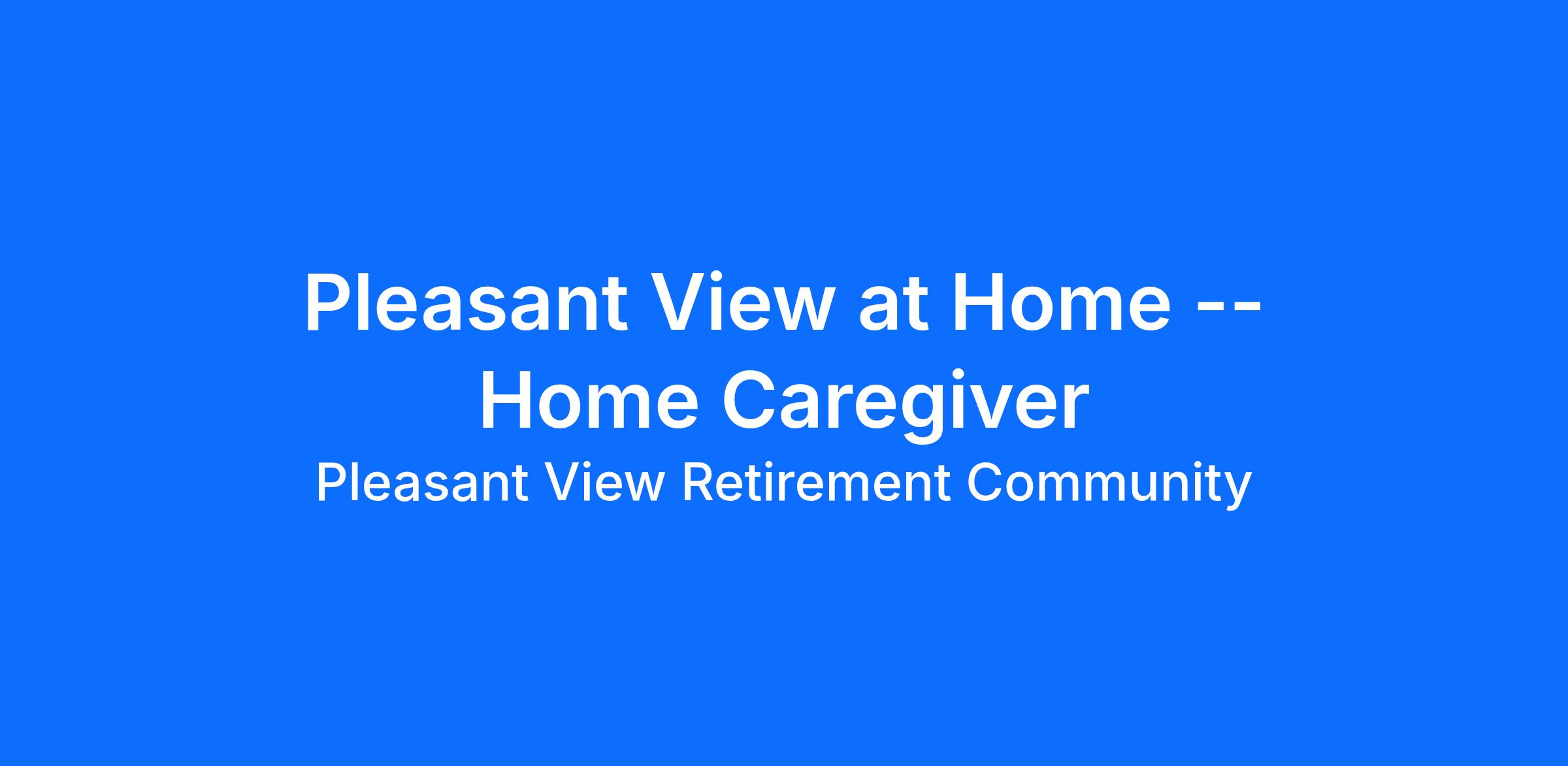 Pleasant View at Home -- Home Caregiver

Pleasant View Retirement Community